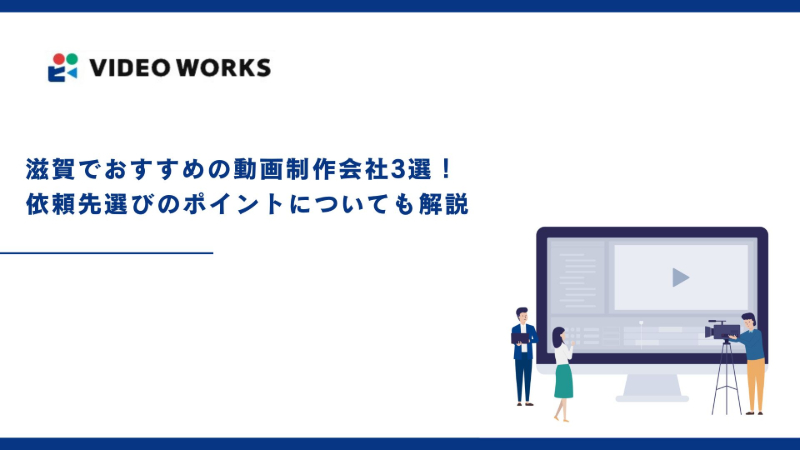 VIDEO WORKS

滋賀でおすすめの動画制作会社3選！
依頼先選びのポイントについても解説